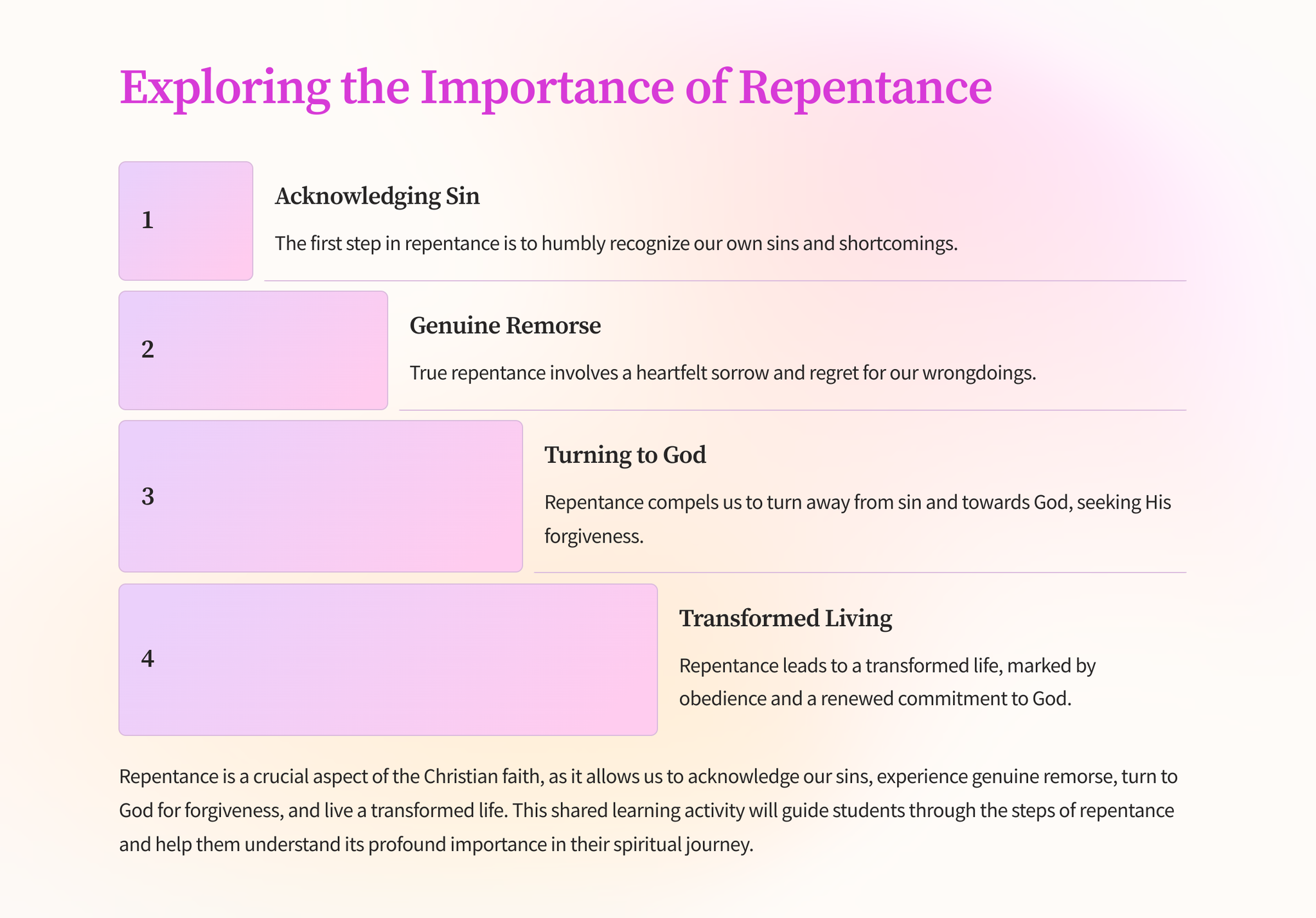 Exploring the Importance of Repentance

1

Acknowledging Sin

The first step in repentance is to humbly recognize our own sins and shortcomings.

2

Genuine Remorse

True repentance involves a heartfelt sorrow and regret for our wrongdoings.

3

Turning to God

Repentance compels us to turn away from sin and towards God, seeking His forgiveness.

4

Transformed Living

Repentance leads to a transformed life, marked by obedience and a renewed commitment to God.

Repentance is a crucial aspect of the Christian faith, as it allows us to acknowledge our sins, experience genuine remorse, turn to God for forgiveness, and live a transformed life. This shared learning activity will guide students through the steps of repentance and help them understand its profound importance in their spiritual journey.